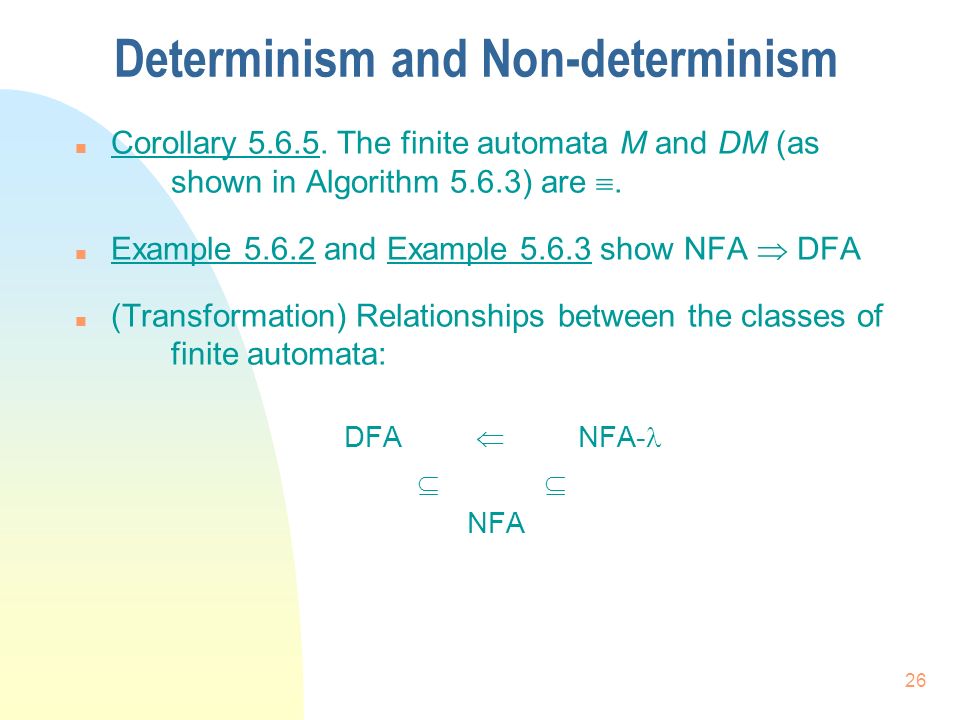 Determinism and Non-determinism

Corollary 5.6.5. The finite automata $M$ and $DM$ (as shown in Algorithm 5.6.3) are $\equiv$.

Example 5.6.2 and Example 5.6.3 show NFA $\Rightarrow$ DFA

(Transformation) Relationships between the classes of finite automata:

DFA $\Leftarrow$ NFA-$\lambda$

$\subseteq$ $\subseteq$

NFA

26